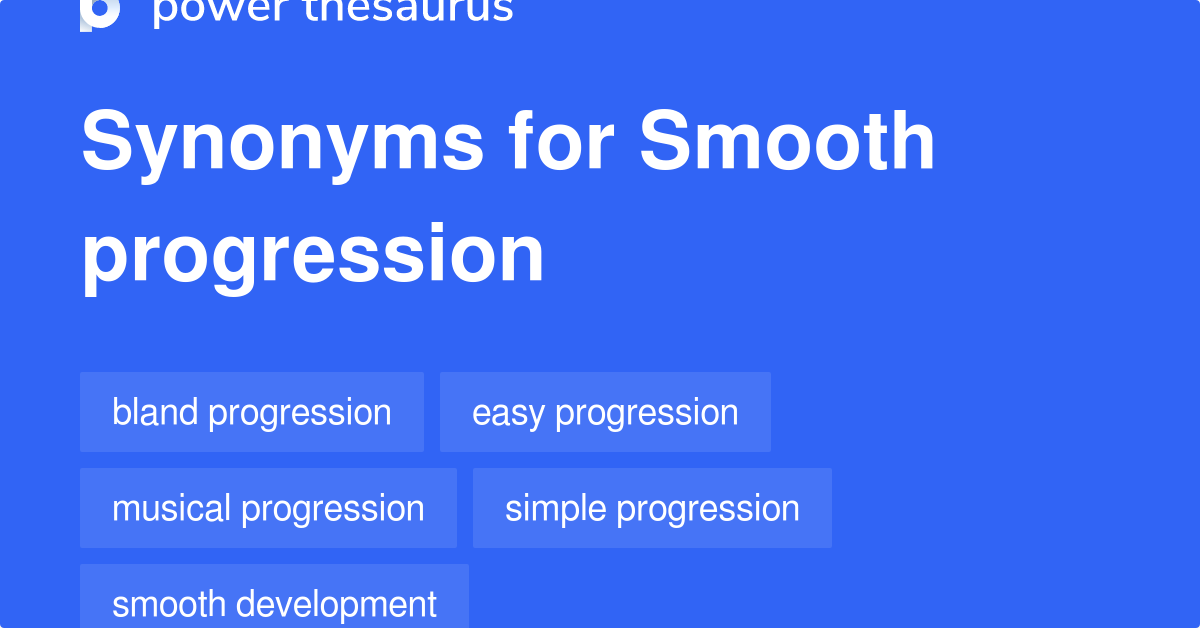 power thesaurus

Synonyms for Smooth progression

bland progression
easy progression
musical progression
simple progression
smooth development